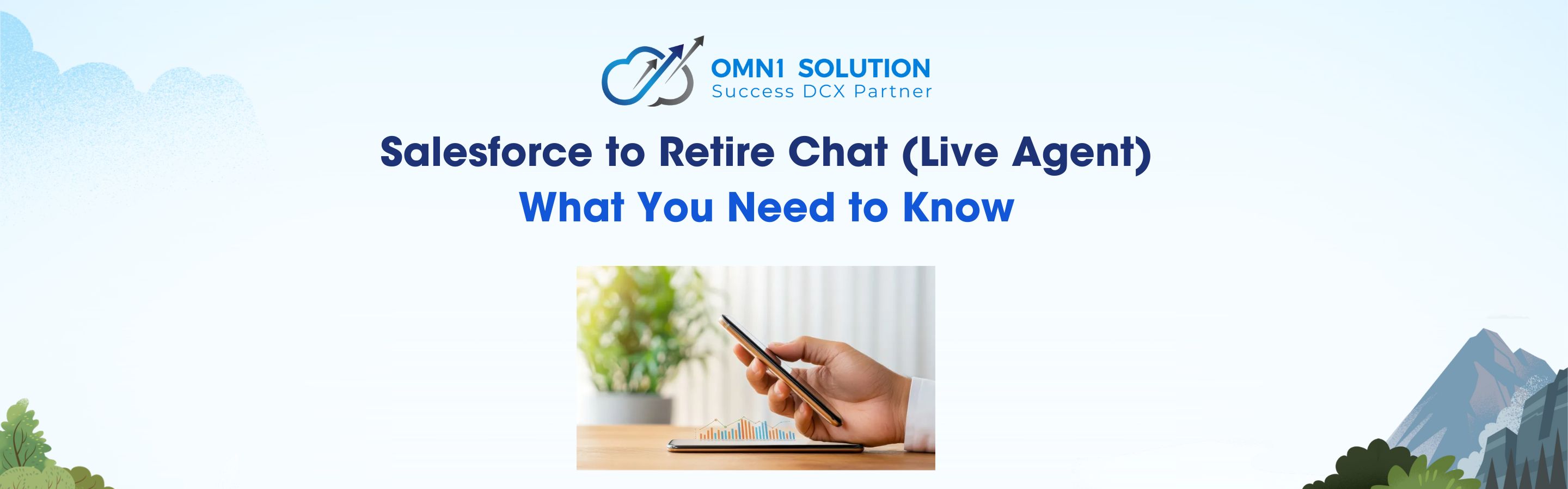 OMN1 SOLUTION
Success DCX Partner

Salesforce to Retire Chat (Live Agent)
What You Need to Know